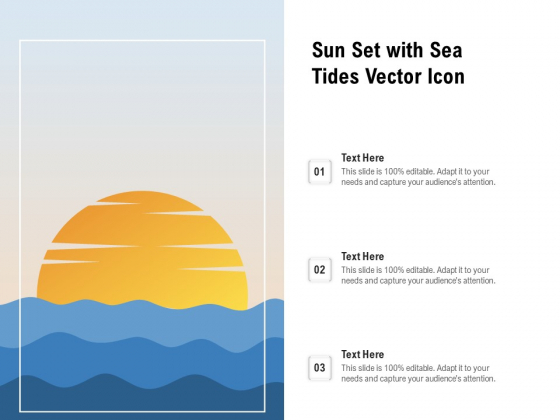 Sun Set with Sea Tides Vector Icon

01

Text Here
This slide is 100% editable. Adapt it to your needs and capture your audience's attention.

02

Text Here
This slide is 100% editable. Adapt it to your needs and capture your audience's attention.

03

Text Here
This slide is 100% editable. Adapt it to your needs and capture your audience's attention.